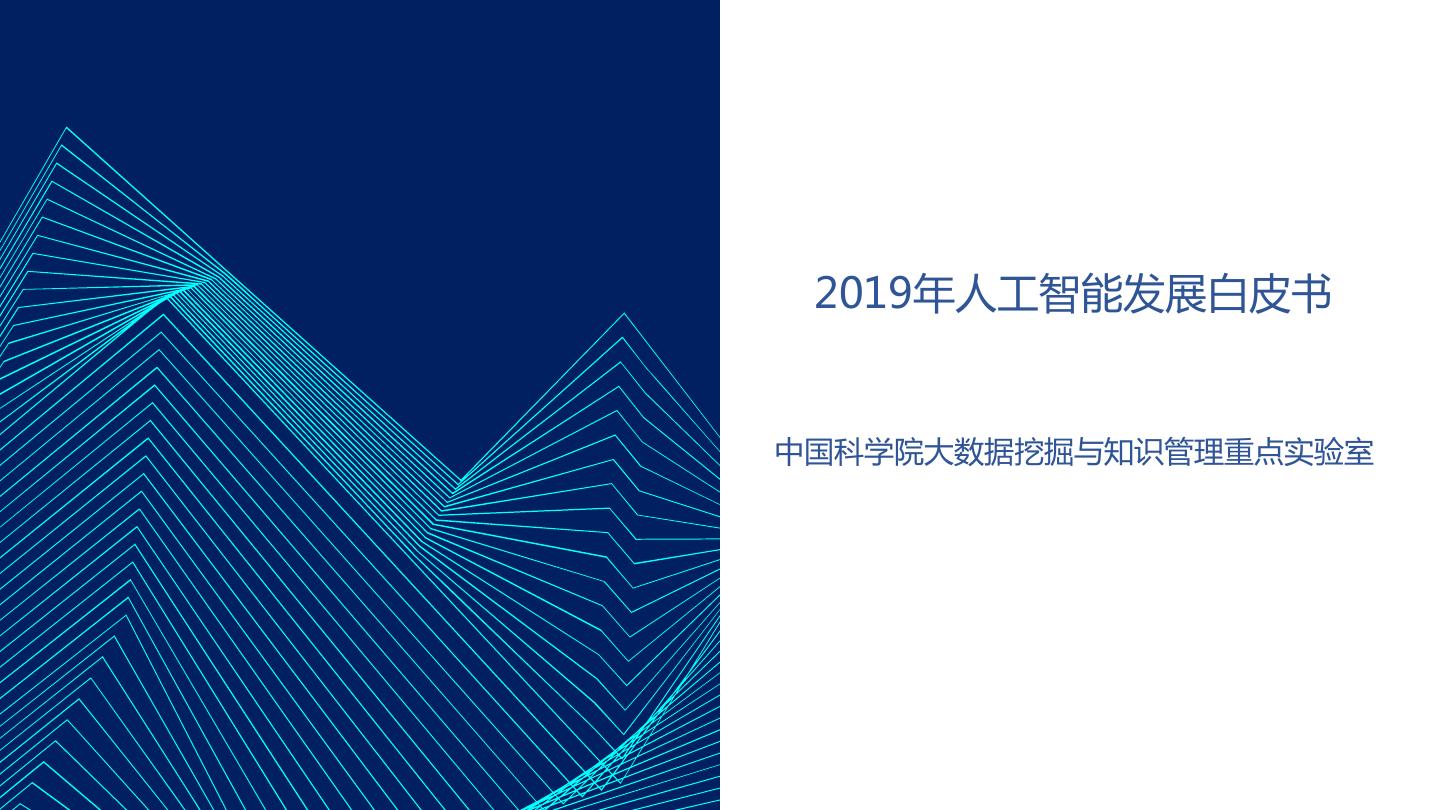 2019年人工智能发展白皮书

中国科学院大数据挖掘与知识管理重点实验室